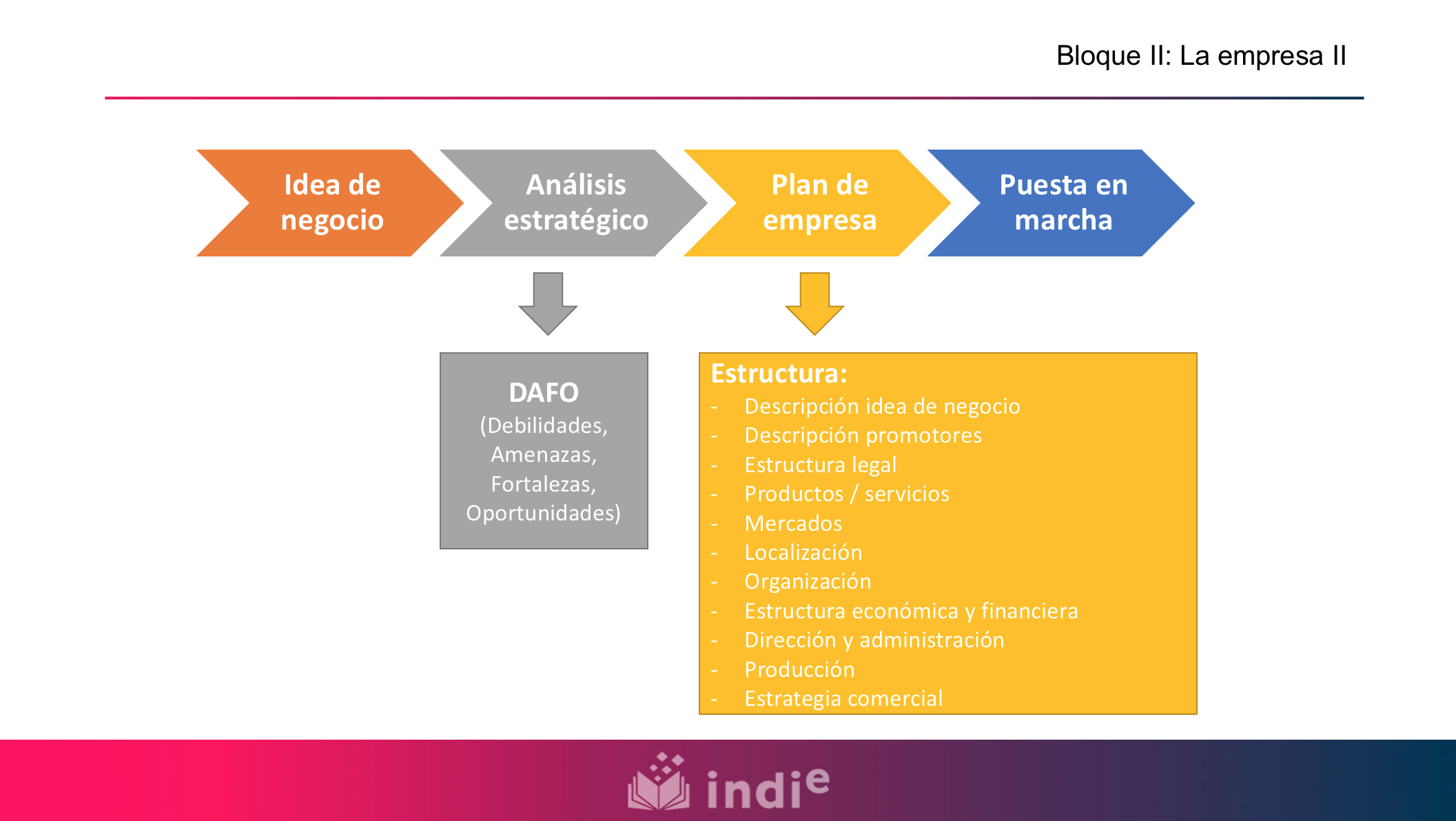 Bloque II: La empresa II

Idea de negocio

Análisis estratégico

Plan de empresa

Puesta en marcha

DAFO
(Debilidades, Amenazas, Fortalezas, Oportunidades)

Estructura:
- Descripción idea de negocio
- Descripción promotores
- Estructura legal
- Productos / servicios
- Mercados
- Localización
- Organización
- Estructura económica y financiera
- Dirección y administración
- Producción
- Estrategia comercial

indie